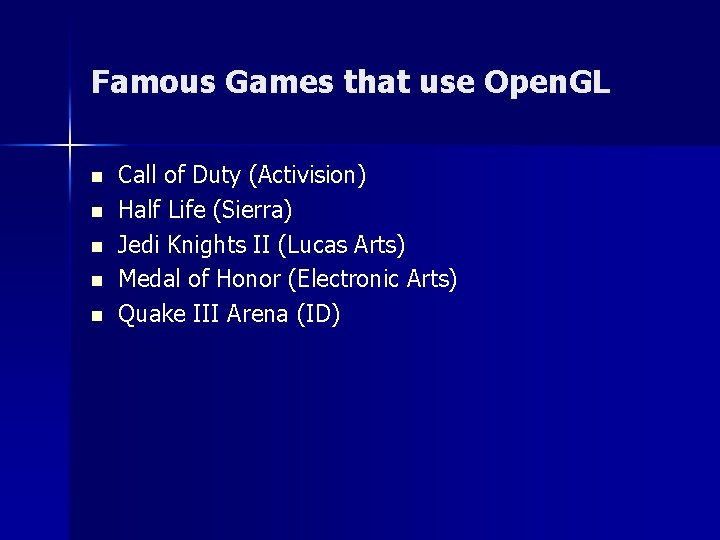 Famous Games that use OpenGL

- Call of Duty (Activision)
- Half Life (Sierra)
- Jedi Knights II (Lucas Arts)
- Medal of Honor (Electronic Arts)
- Quake III Arena (ID)